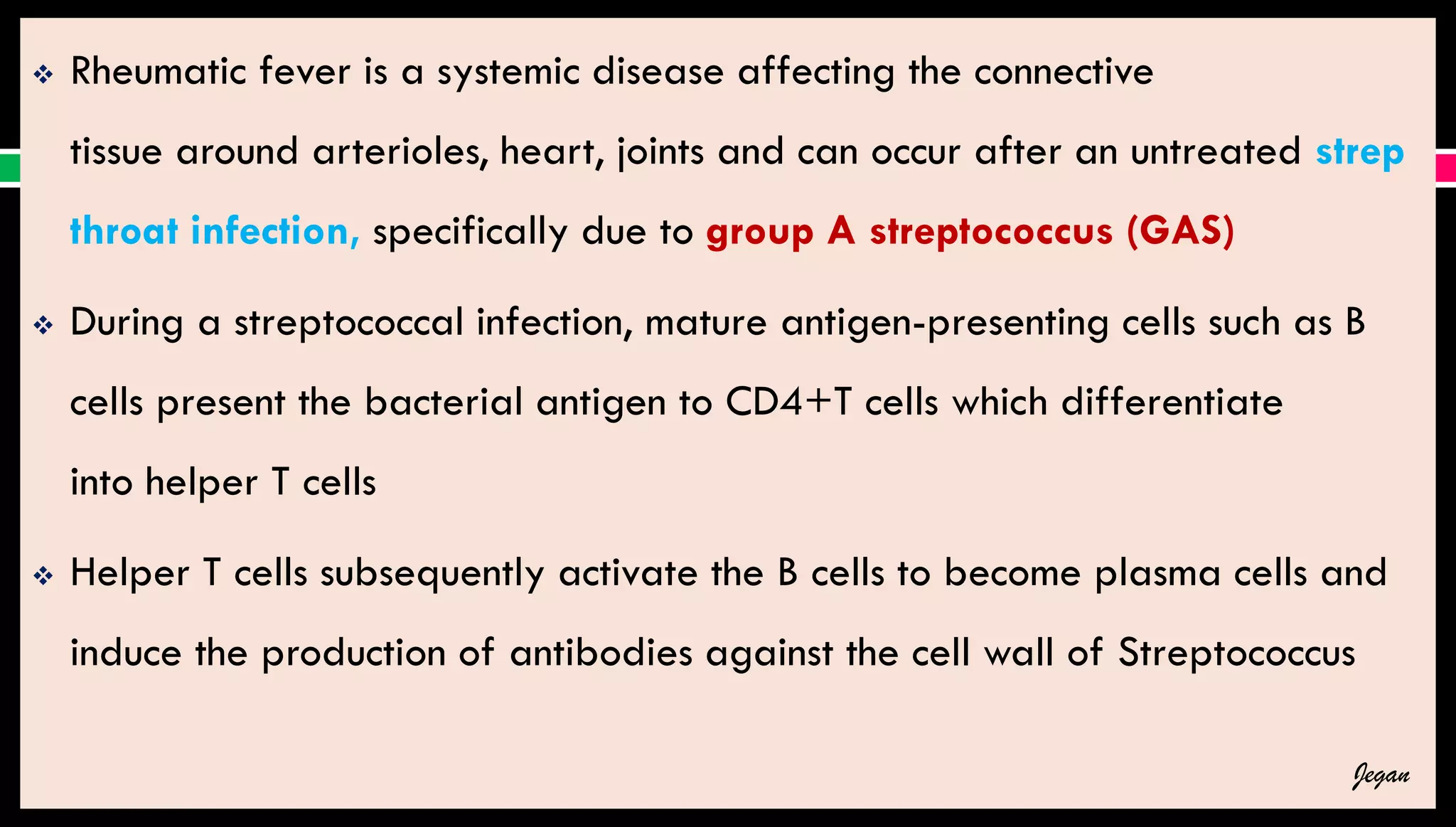 ❖ Rheumatic fever is a systemic disease affecting the connective tissue around arterioles, heart, joints and can occur after an untreated strep throat infection, specifically due to group A streptococcus (GAS)

❖ During a streptococcal infection, mature antigen-presenting cells such as B cells present the bacterial antigen to CD4+T cells which differentiate into helper T cells

❖ Helper T cells subsequently activate the B cells to become plasma cells and induce the production of antibodies against the cell wall of Streptococcus

Jegan